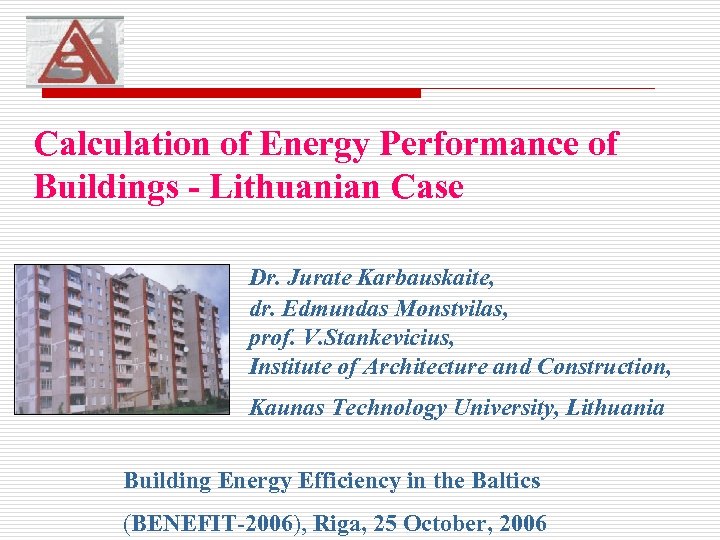 Calculation of Energy Performance of Buildings - Lithuanian Case

Dr. Jurate Karbauskaite,
dr. Edmundas Monstvilas,
prof. V.Stankevicius,
Institute of Architecture and Construction,

Kaunas Technology University, Lithuania

Building Energy Efficiency in the Baltics

(BENEFIT-2006), Riga, 25 October, 2006